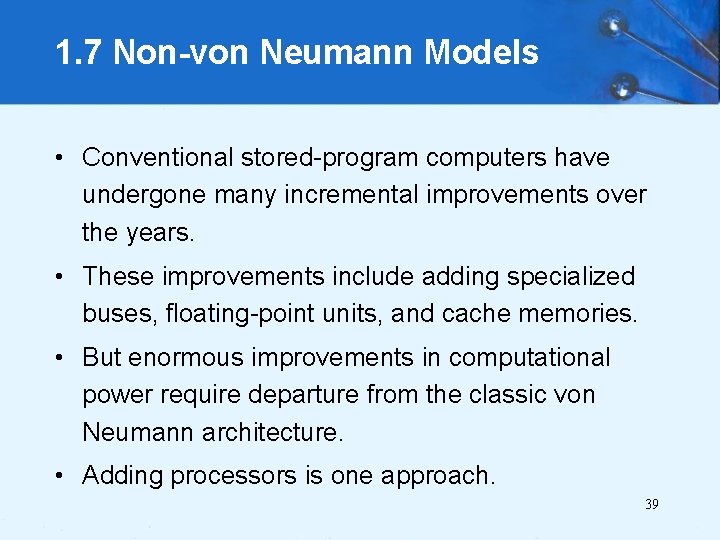 1.7 Non-von Neumann Models

• Conventional stored-program computers have undergone many incremental improvements over the years.

• These improvements include adding specialized buses, floating-point units, and cache memories.

• But enormous improvements in computational power require departure from the classic von Neumann architecture.

• Adding processors is one approach.

39